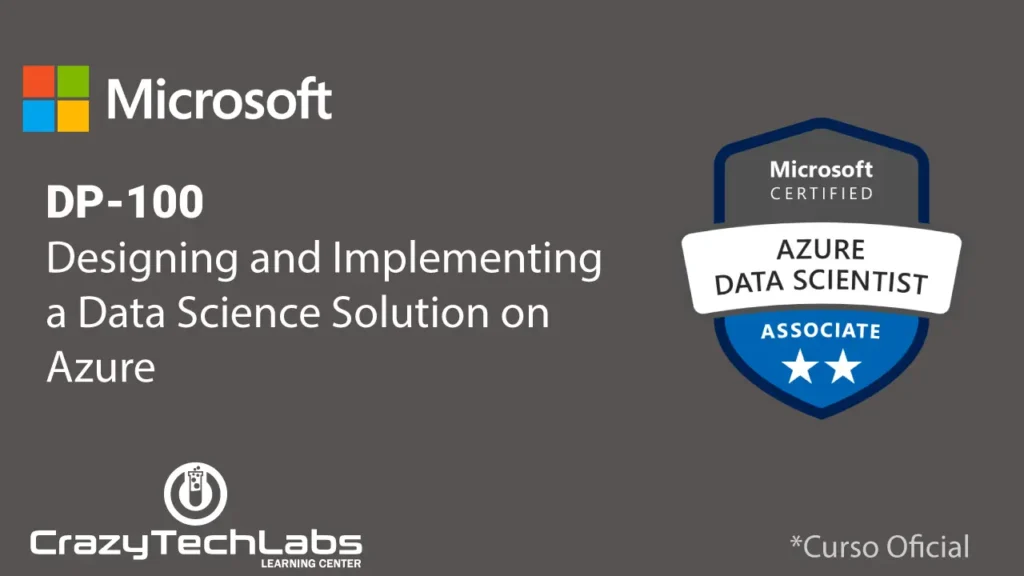 Microsoft

DP-100
Designing and Implementing a Data Science Solution on Azure

Microsoft
CERTIFIED
AZURE
DATA SCIENTIST
ASSOCIATE

CrazyTechLabs
LEARNING CENTER

*Curso Oficial